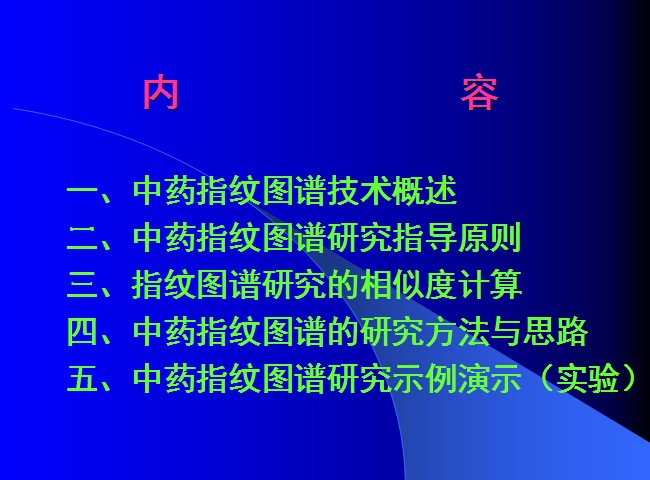 内　　　　容

一、中药指纹图谱技术概述
二、中药指纹图谱研究指导原则
三、指纹图谱研究的相似度计算
四、中药指纹图谱的研究方法与思路
五、中药指纹图谱研究示例演示（实验）